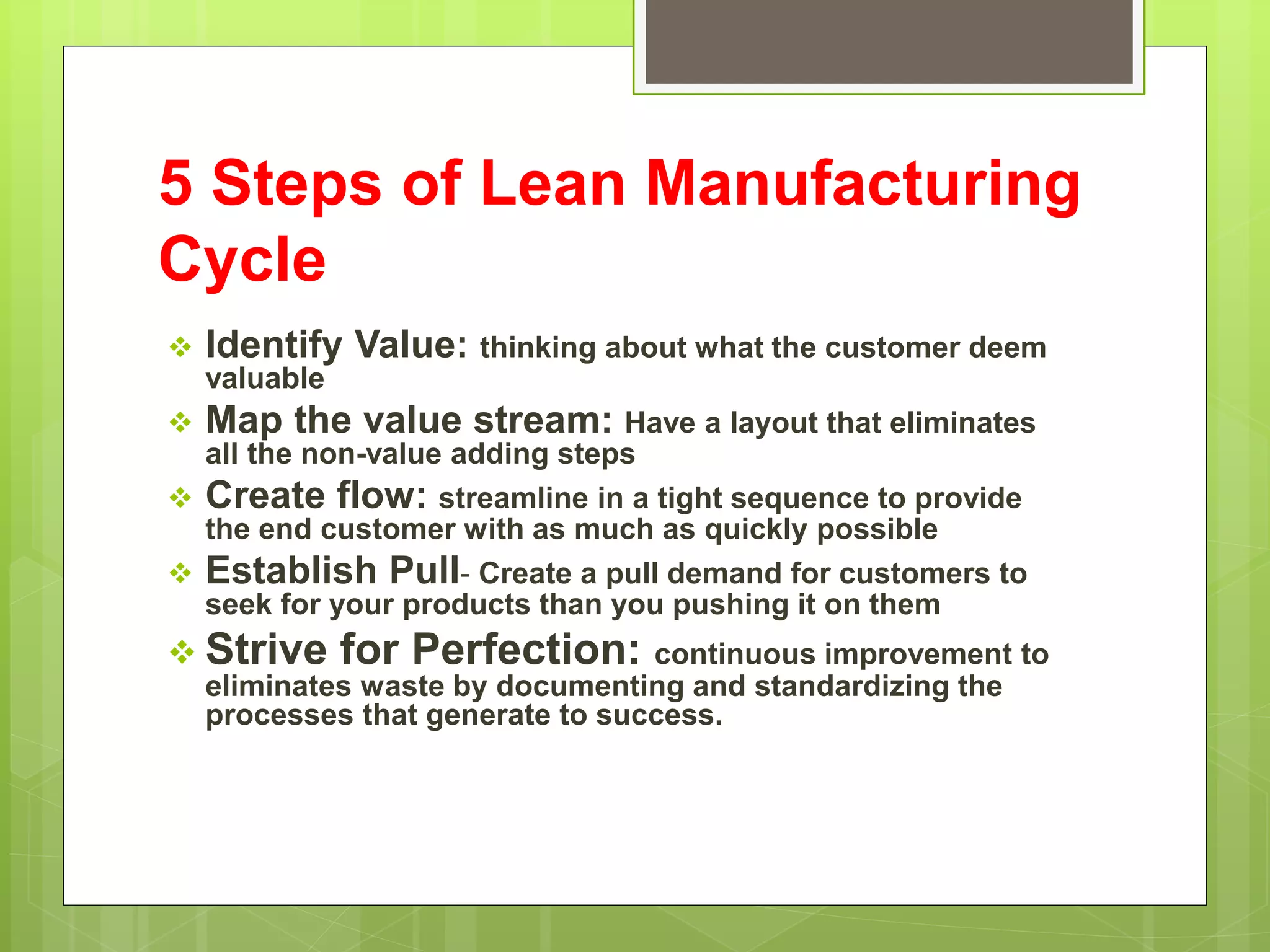 5 Steps of Lean Manufacturing Cycle

❖ Identify Value: thinking about what the customer deem valuable

❖ Map the value stream: Have a layout that eliminates all the non-value adding steps

❖ Create flow: streamline in a tight sequence to provide the end customer with as much as quickly possible

❖ Establish Pull- Create a pull demand for customers to seek for your products than you pushing it on them

❖ Strive for Perfection: continuous improvement to eliminates waste by documenting and standardizing the processes that generate to success.